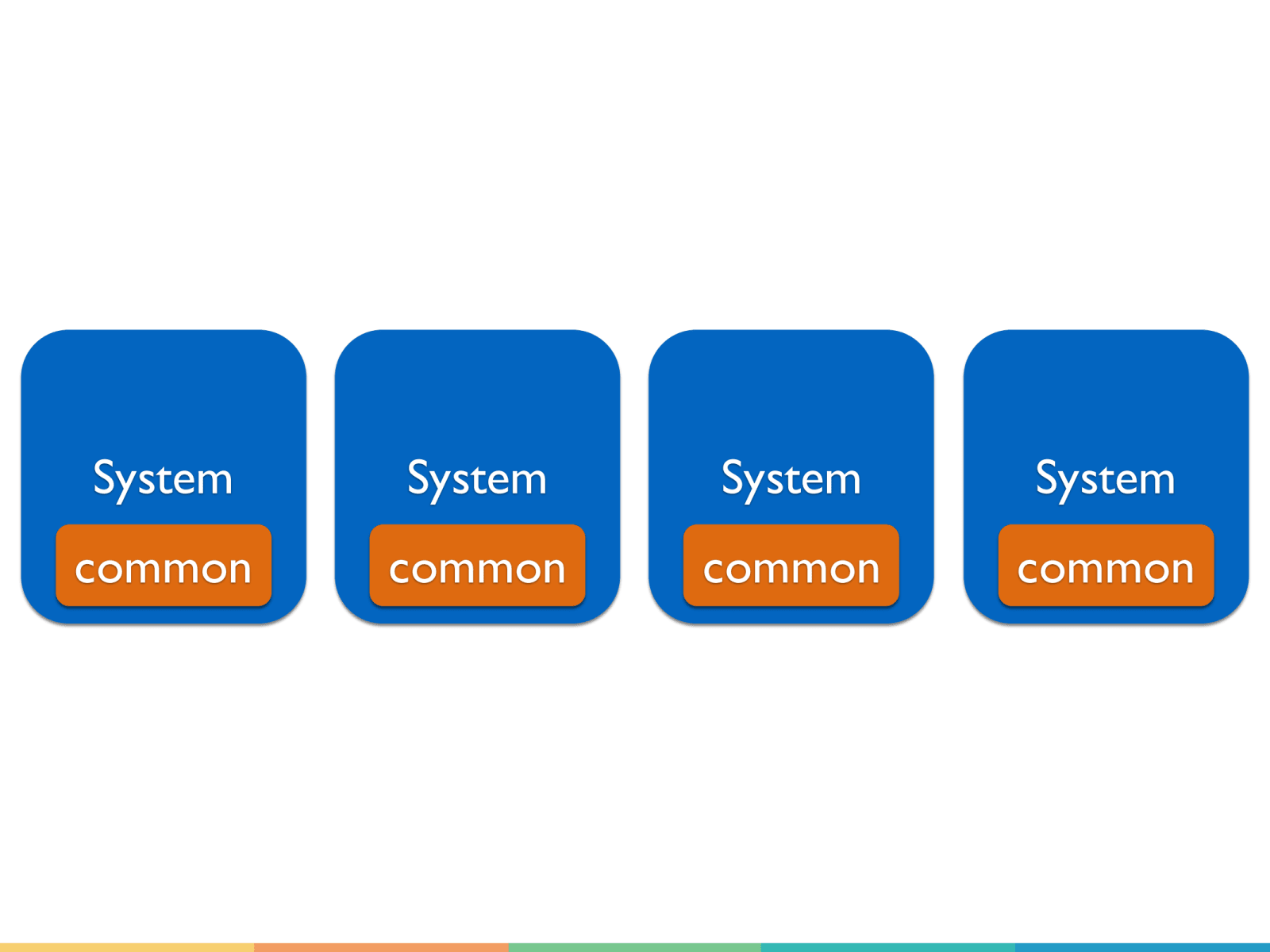 System
common

System
common

System
common

System
common